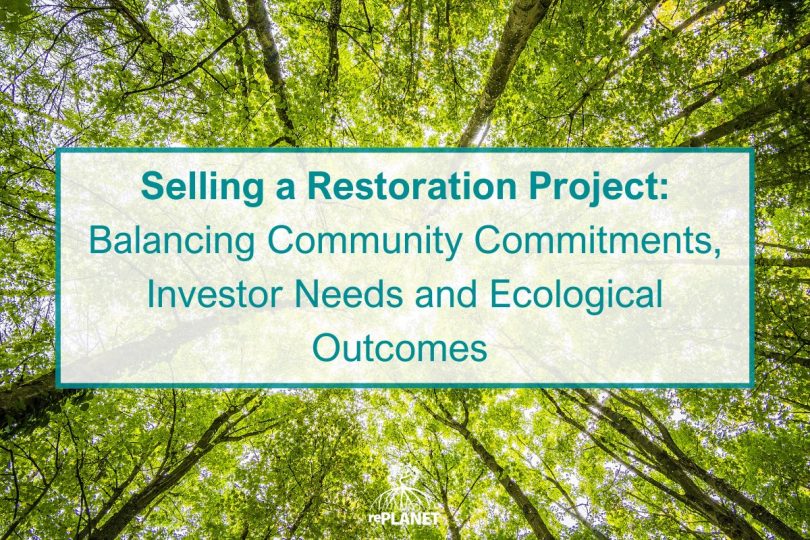 Selling a Restoration Project:
Balancing Community Commitments, Investor Needs and Ecological Outcomes

rePLANET